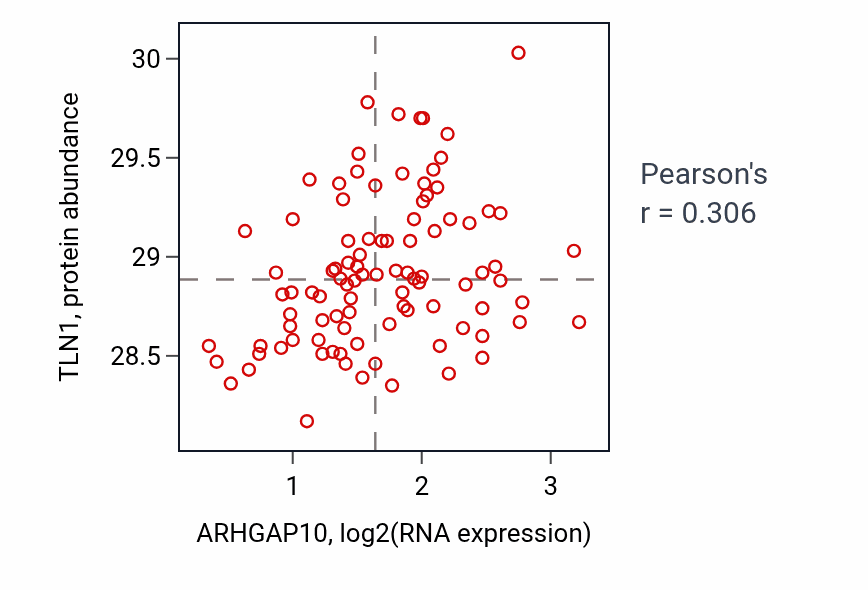 TLN1, protein abundance

30
29.5
29
28.5

1
2
3

ARHGAP10, log2(RNA expression)

Pearson's
r = 0.306